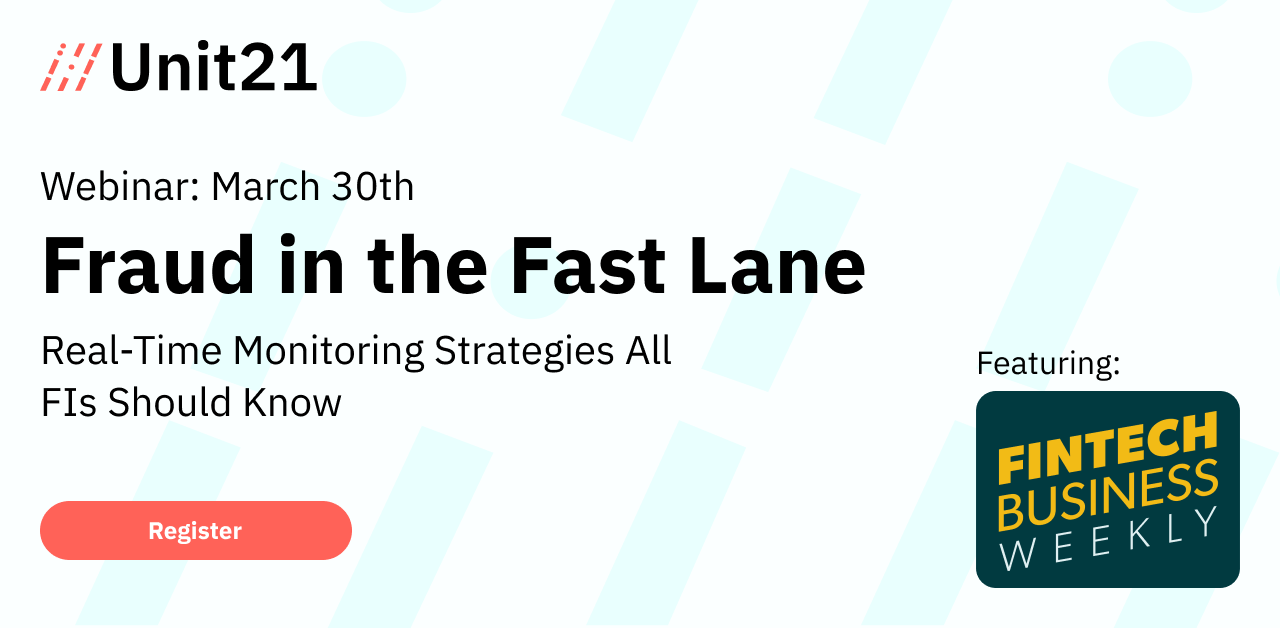 Unit21

Webinar: March 30th

Fraud in the Fast Lane

Real-Time Monitoring Strategies All FIs Should Know

Register

Featuring:

FINTECH BUSINESS WEEKLY